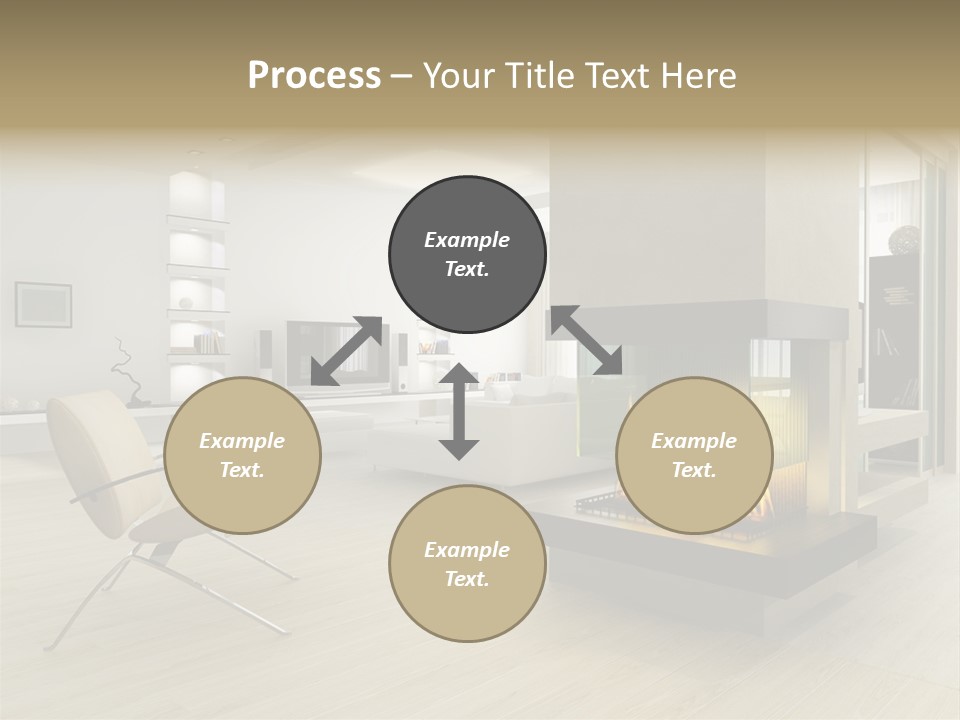 Process – Your Title Text Here

Example Text.

Example Text.

Example Text.

Example Text.